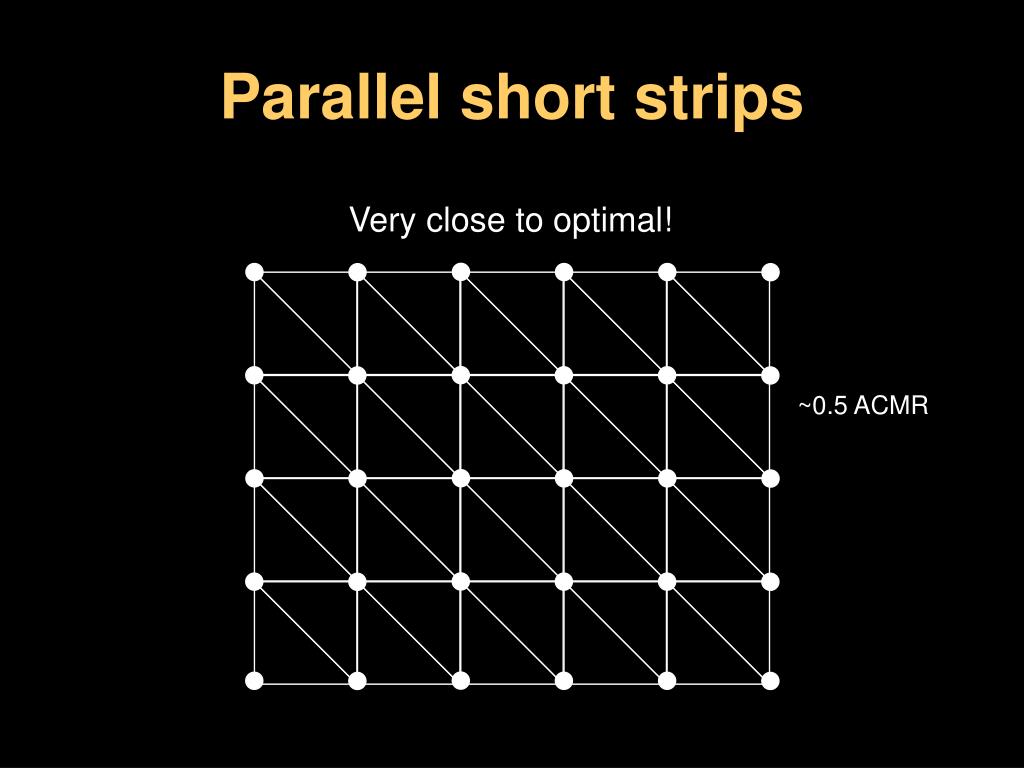 Parallel short strips

Very close to optimal!

~0.5 ACMR